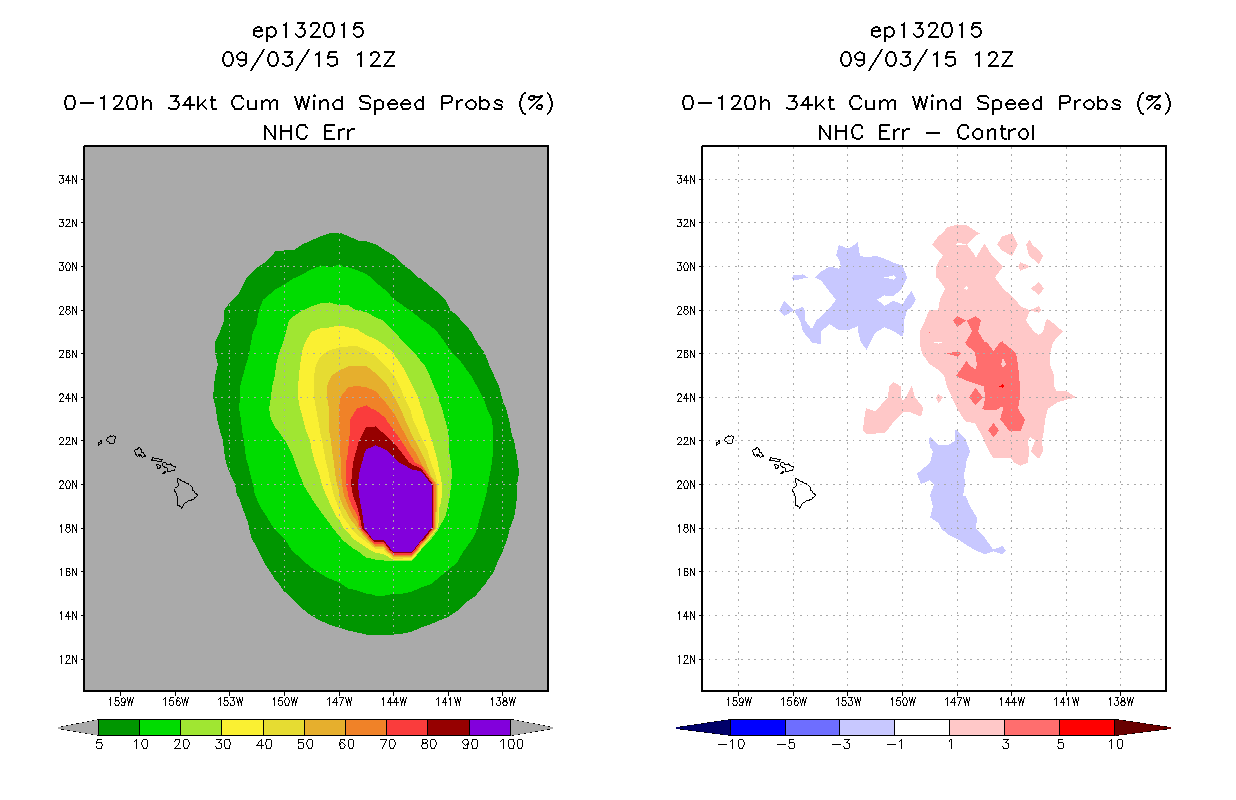 ep132015
09/03/15 12Z
0-120h 34kt Cum Wind Speed Probs (%)
NHC Err

34N
32N
30N
28N
26N
24N
22N
20N
18N
16N
14N
12N

159W 156W 153W 150W 147W 144W 141W 138W

5 10 20 30 40 50 60 70 80 90 100

ep132015
09/03/15 12Z
0-120h 34kt Cum Wind Speed Probs (%)
NHC Err - Control

34N
32N
30N
28N
26N
24N
22N
20N
18N
16N
14N
12N

159W 156W 153W 150W 147W 144W 141W 138W

-10 -5 -3 -1 1 3 5 10